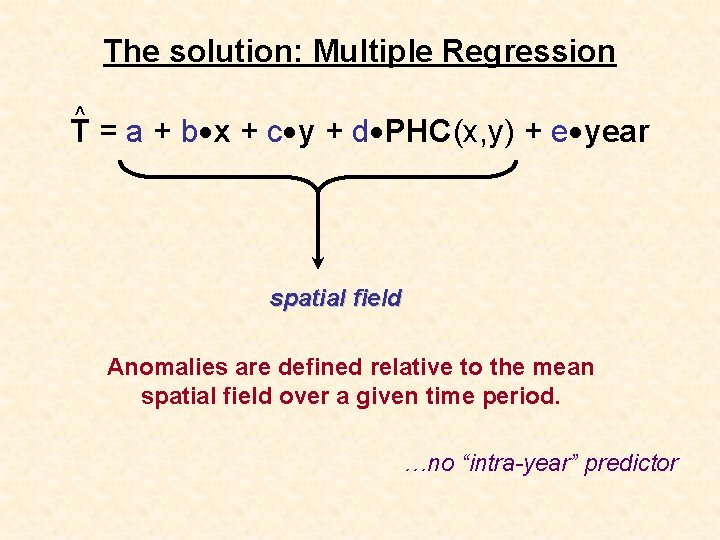 The solution: Multiple Regression

$\hat{T} = a + b \bullet x + c \bullet y + d \bullet PHC(x,y) + e \bullet year$

spatial field

Anomalies are defined relative to the mean spatial field over a given time period.

…no “intra-year” predictor